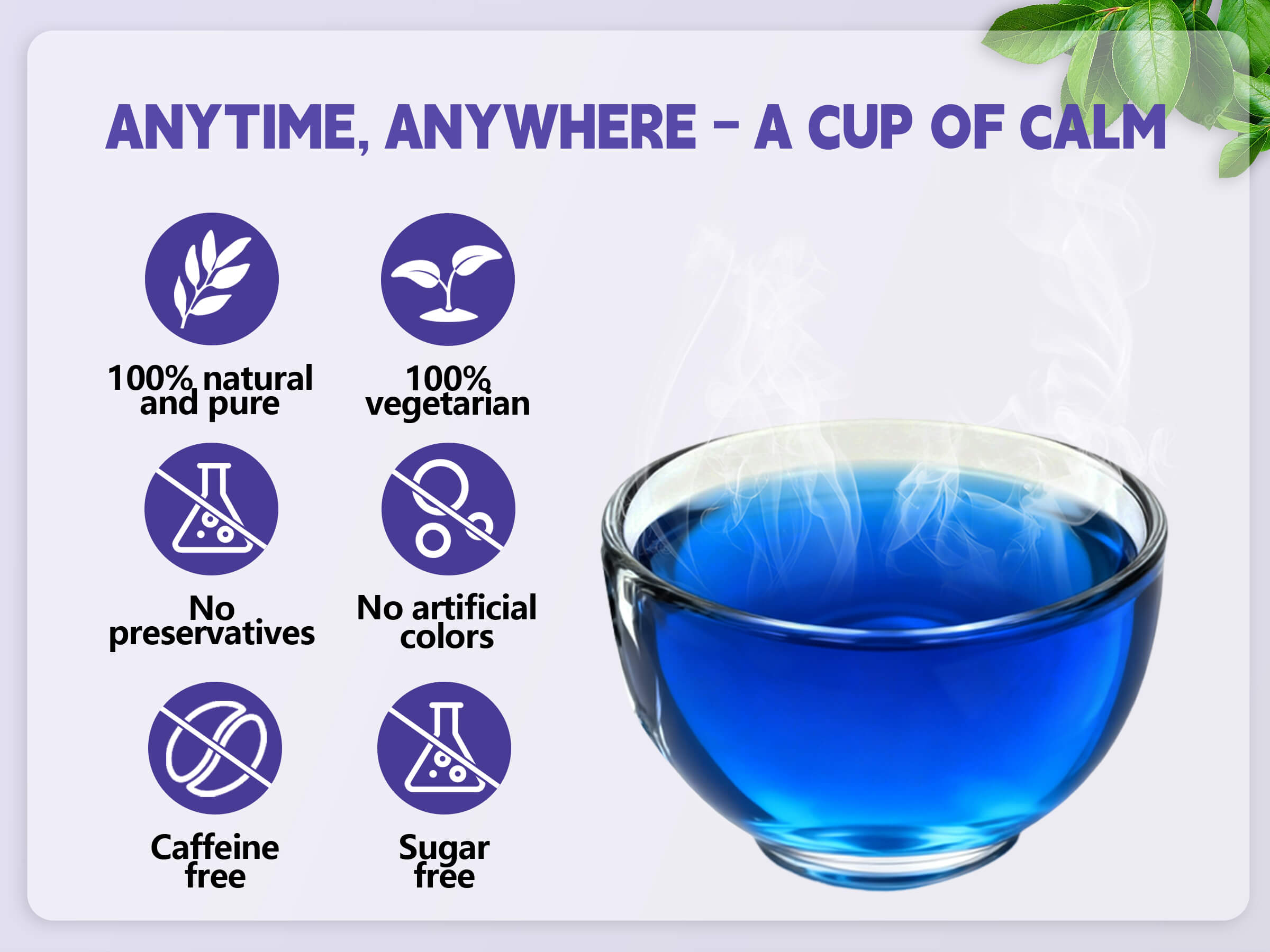 ANYTIME, ANYWHERE – A CUP OF CALM

100% natural and pure

100% vegetarian

No preservatives

No artificial colors

Caffeine free

Sugar free